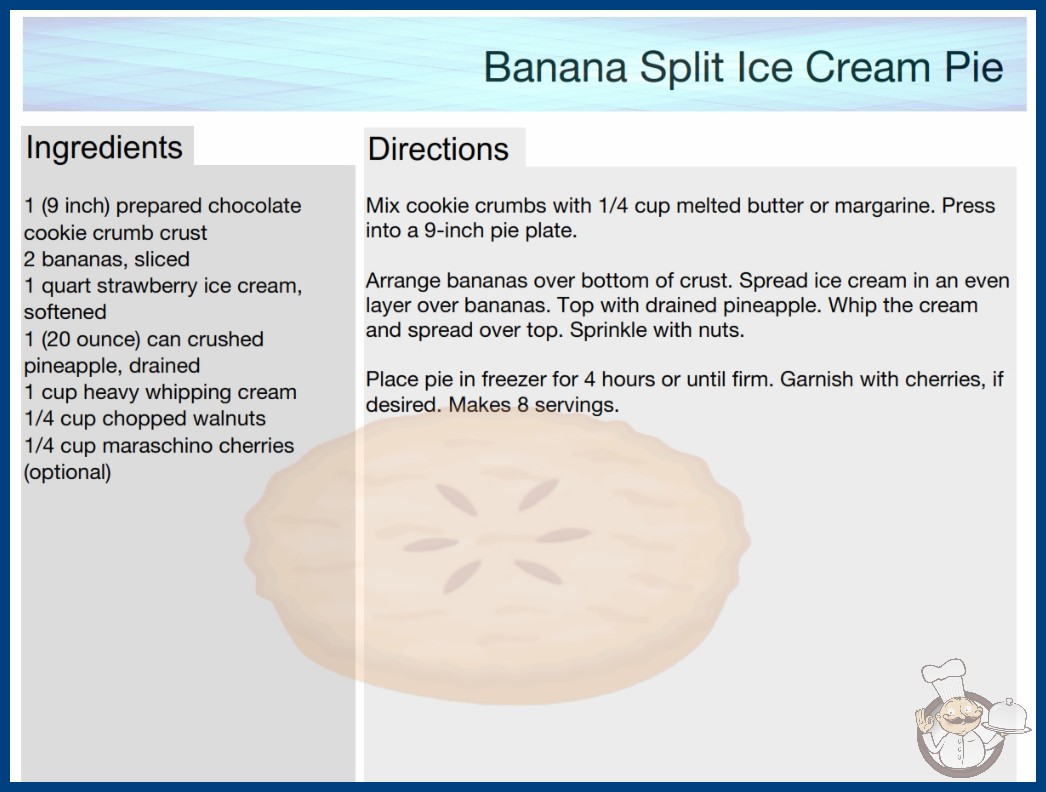 Banana Split Ice Cream Pie

Ingredients

1 (9 inch) prepared chocolate cookie crumb crust
2 bananas, sliced
1 quart strawberry ice cream, softened
1 (20 ounce) can crushed pineapple, drained
1 cup heavy whipping cream
1/4 cup chopped walnuts
1/4 cup maraschino cherries (optional)

Directions

Mix cookie crumbs with 1/4 cup melted butter or margarine. Press into a 9-inch pie plate.

Arrange bananas over bottom of crust. Spread ice cream in an even layer over bananas. Top with drained pineapple. Whip the cream and spread over top. Sprinkle with nuts.

Place pie in freezer for 4 hours or until firm. Garnish with cherries, if desired. Makes 8 servings.